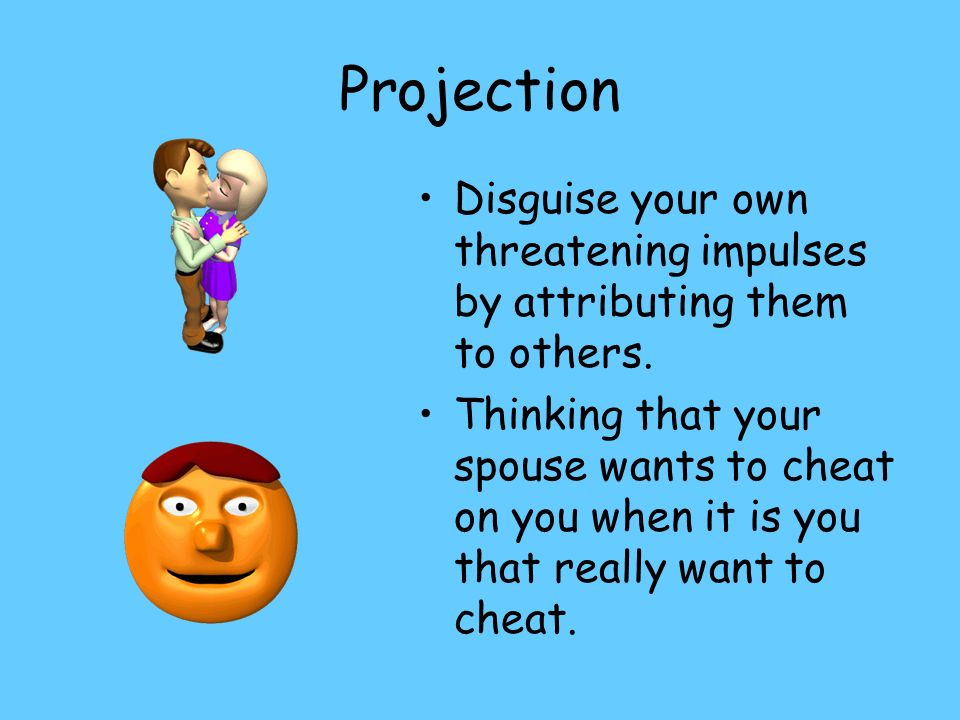 Projection

• Disguise your own threatening impulses by attributing them to others.
• Thinking that your spouse wants to cheat on you when it is you that really want to cheat.